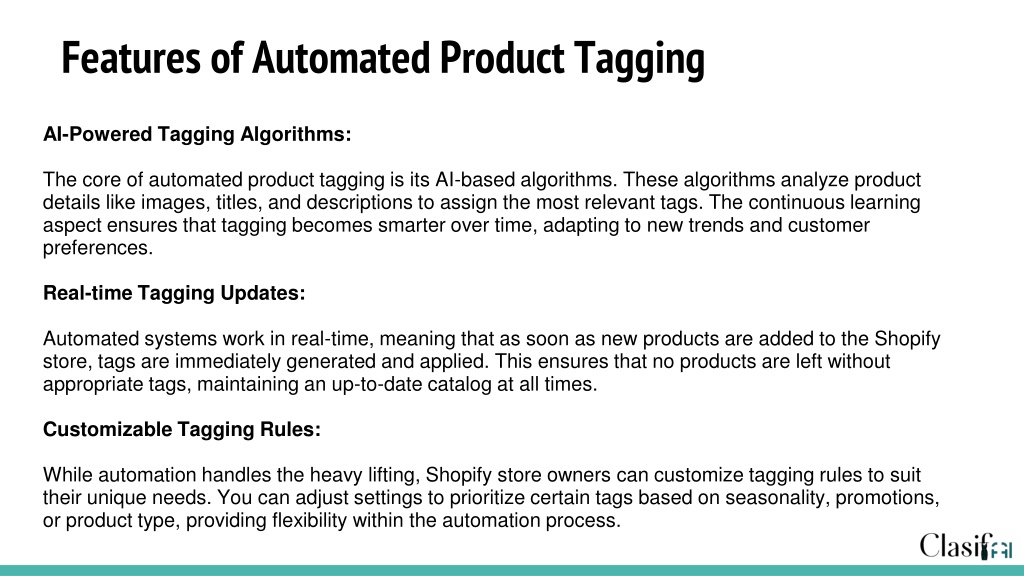 Features of Automated Product Tagging

AI-Powered Tagging Algorithms:

The core of automated product tagging is its AI-based algorithms. These algorithms analyze product details like images, titles, and descriptions to assign the most relevant tags. The continuous learning aspect ensures that tagging becomes smarter over time, adapting to new trends and customer preferences.

Real-time Tagging Updates:

Automated systems work in real-time, meaning that as soon as new products are added to the Shopify store, tags are immediately generated and applied. This ensures that no products are left without appropriate tags, maintaining an up-to-date catalog at all times.

Customizable Tagging Rules:

While automation handles the heavy lifting, Shopify store owners can customize tagging rules to suit their unique needs. You can adjust settings to prioritize certain tags based on seasonality, promotions, or product type, providing flexibility within the automation process.

ClasifAI